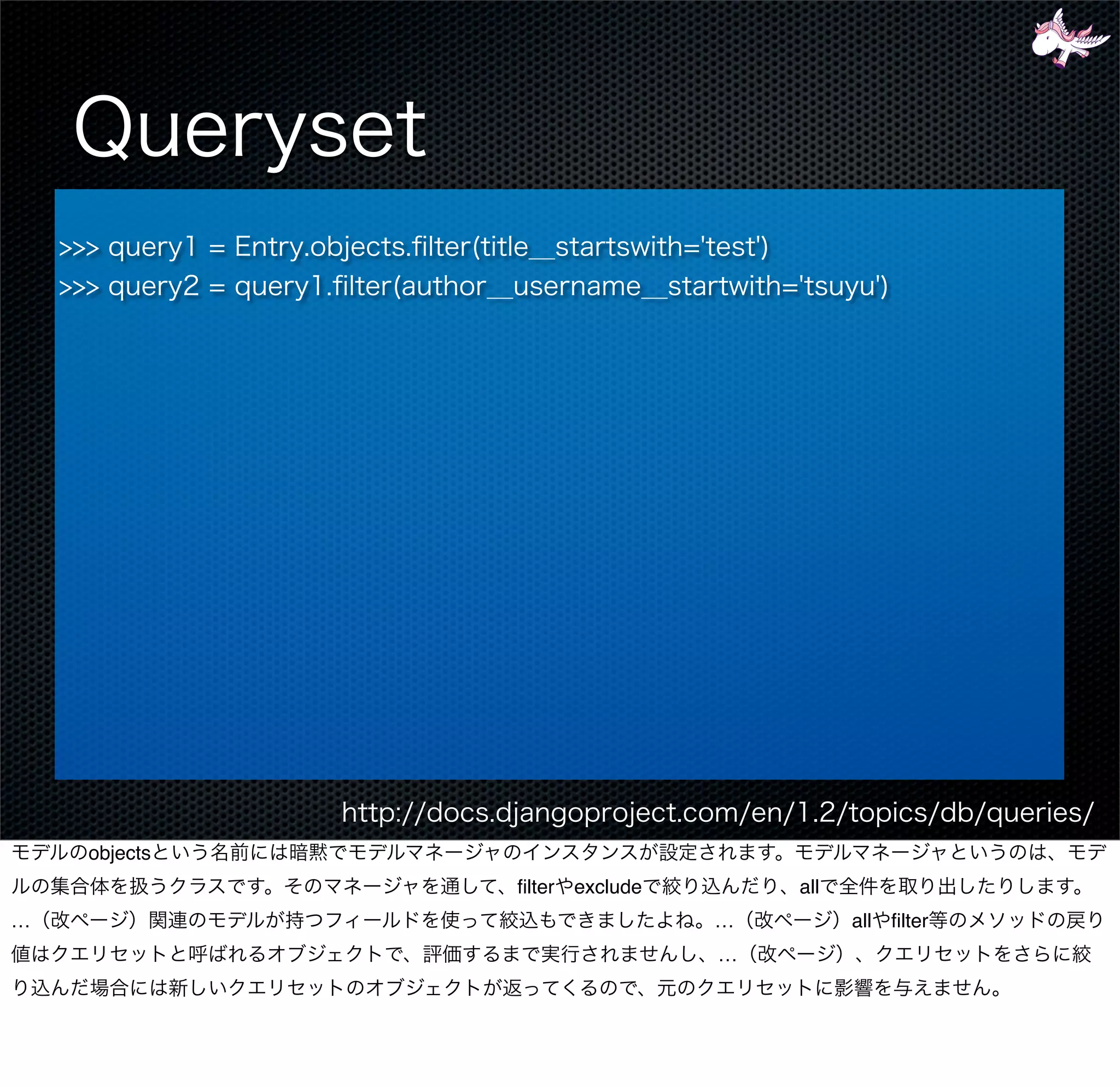 Queryset

>>> query1 = Entry.objects.filter(title__startswith='test')
>>> query2 = query1.filter(author__username__startwith='tsuyu')

http://docs.djangoproject.com/en/1.2/topics/db/queries/

モデルのobjectsという名前には暗黙でモデルマネージャのインスタンスが設定されます。モデルマネージャというのは、モデルの集合体を扱うクラスです。そのマネージャを通して、filterやexcludeで絞り込んだり、allで全件を取り出したりします。…（改ページ）関連のモデルが持つフィールドを使って絞込もできましたよね。…（改ページ）allやfilter等のメソッドの戻り値はクエリセットと呼ばれるオブジェクトで、評価するまで実行されませんし、…（改ページ）、クエリセットをさらに絞り込んだ場合には新しいクエリセットのオブジェクトが返ってくるので、元のクエリセットに影響を与えません。